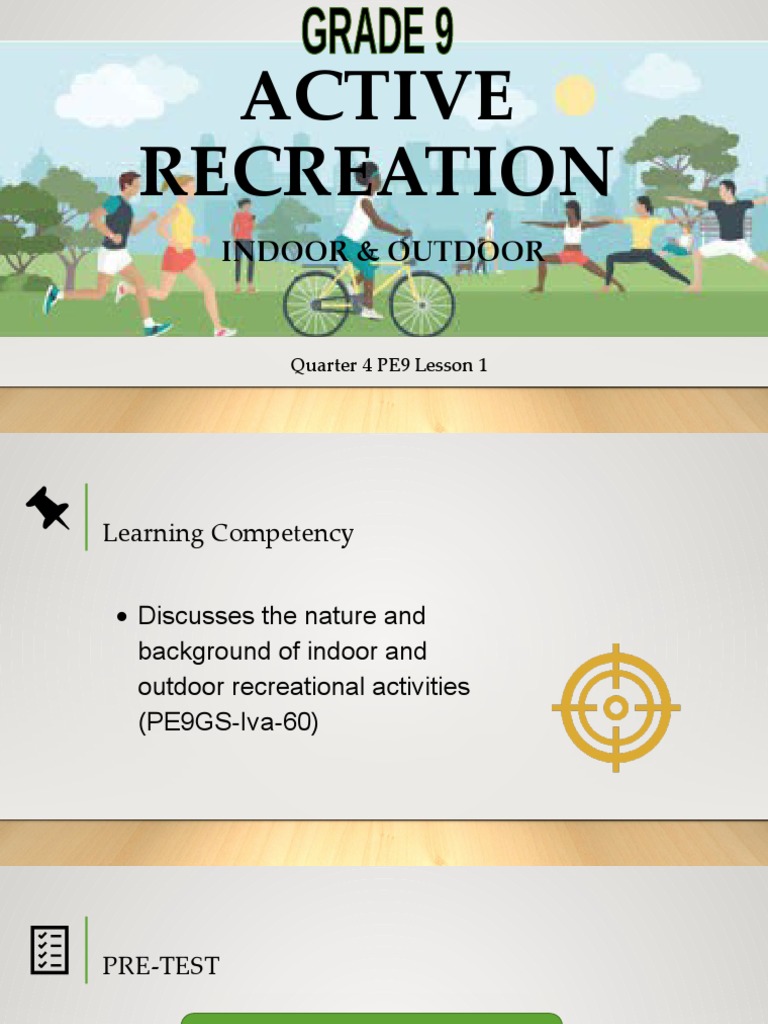 GRADE 9

ACTIVE RECREATION

INDOOR & OUTDOOR

Quarter 4 PE9 Lesson 1

Learning Competency

• Discusses the nature and background of indoor and outdoor recreational activities (PE9GS-Iva-60)

PRE-TEST